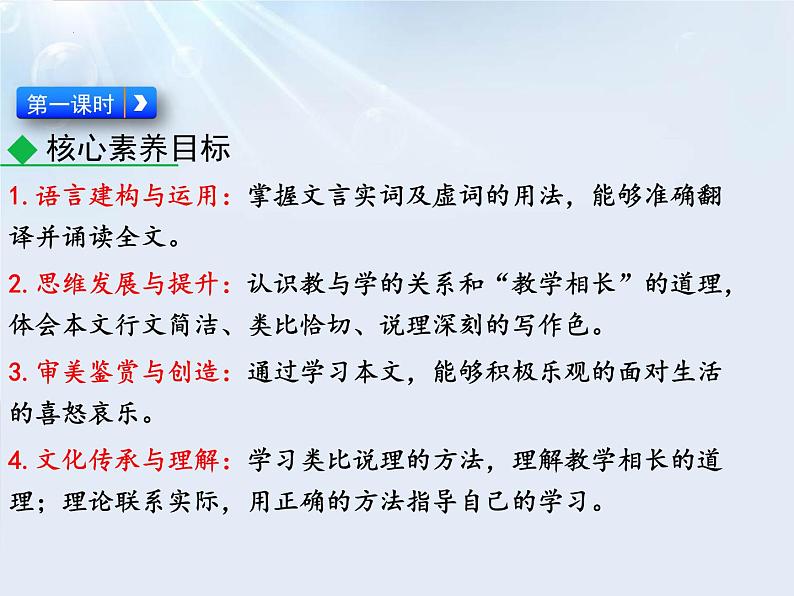 第一课时

◆ 核心素养目标

1. 语言建构与运用：掌握文言实词及虚词的用法，能够准确翻译并诵读全文。

2. 思维发展与提升：认识教与学的关系和“教学相长”的道理，体会本文行文简洁、类比恰切、说理深刻的写作色。

3. 审美鉴赏与创造：通过学习本文，能够积极乐观的面对生活的喜怒哀乐。

4. 文化传承与理解：学习类比说理的方法，理解教学相长的道理；理论联系实际，用正确的方法指导自己的学习。